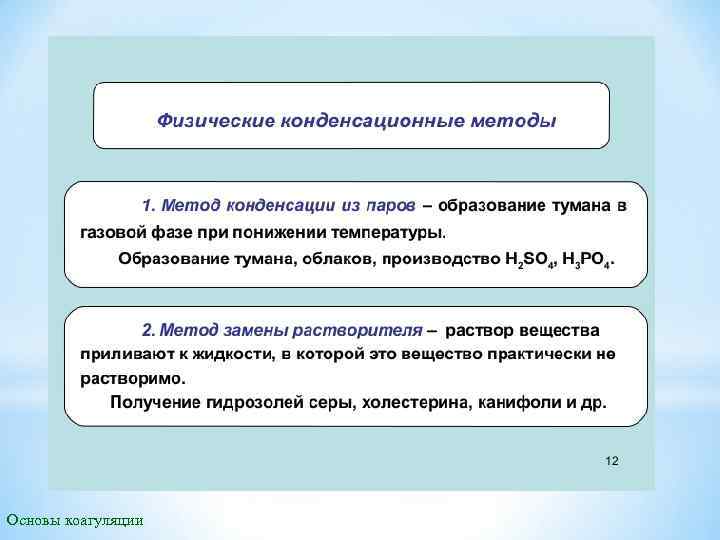 Физические конденсационные методы

1. Метод конденсации из паров – образование тумана в газовой фазе при понижении температуры.

Образование тумана, облаков, производство $H_2SO_4$, $H_3PO_4$.

2. Метод замены растворителя – раствор вещества приливают к жидкости, в которой это вещество практически не растворимо.

Получение гидрозолей серы, холестерина, канифоли и др.

12

Основы коагуляции